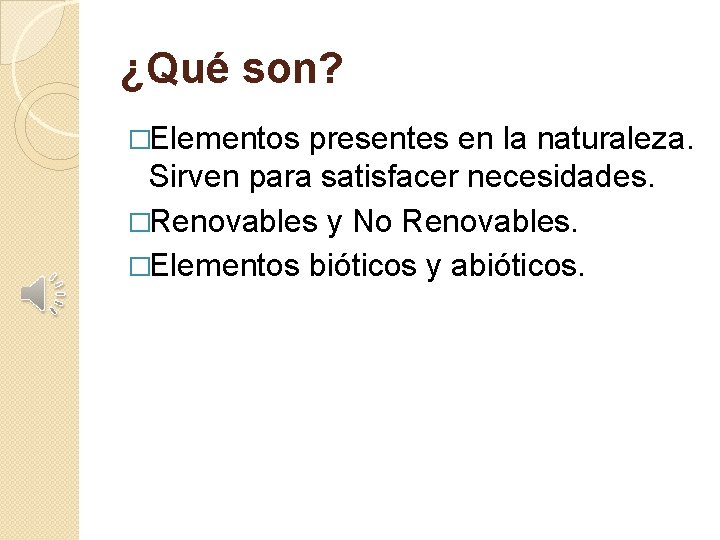 ¿Qué son?

□Elementos presentes en la naturaleza. Sirven para satisfacer necesidades.

□Renovables y No Renovables.

□Elementos bióticos y abióticos.